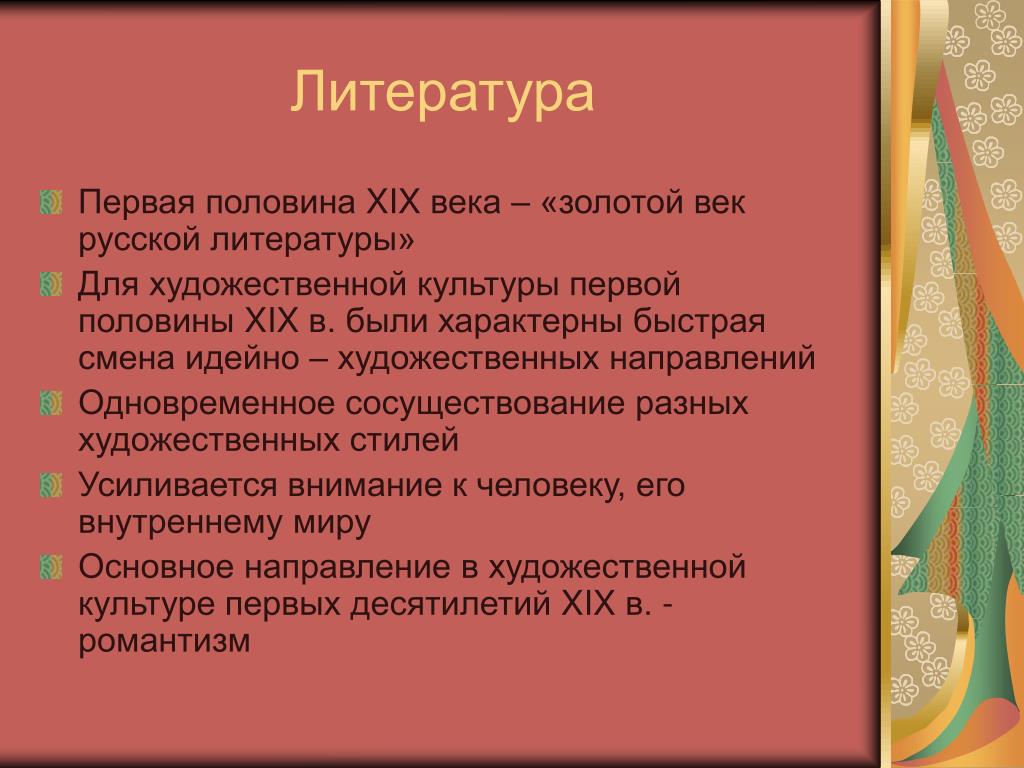 Литература

Первая половина XIX века – «золотой век русской литературы»

Для художественной культуры первой половины XIX в. были характерны быстрая смена идейно – художественных направлений

Одновременное сосуществование разных художественных стилей

Усиливается внимание к человеку, его внутреннему миру

Основное направление в художественной культуре первых десятилетий XIX в. - романтизм